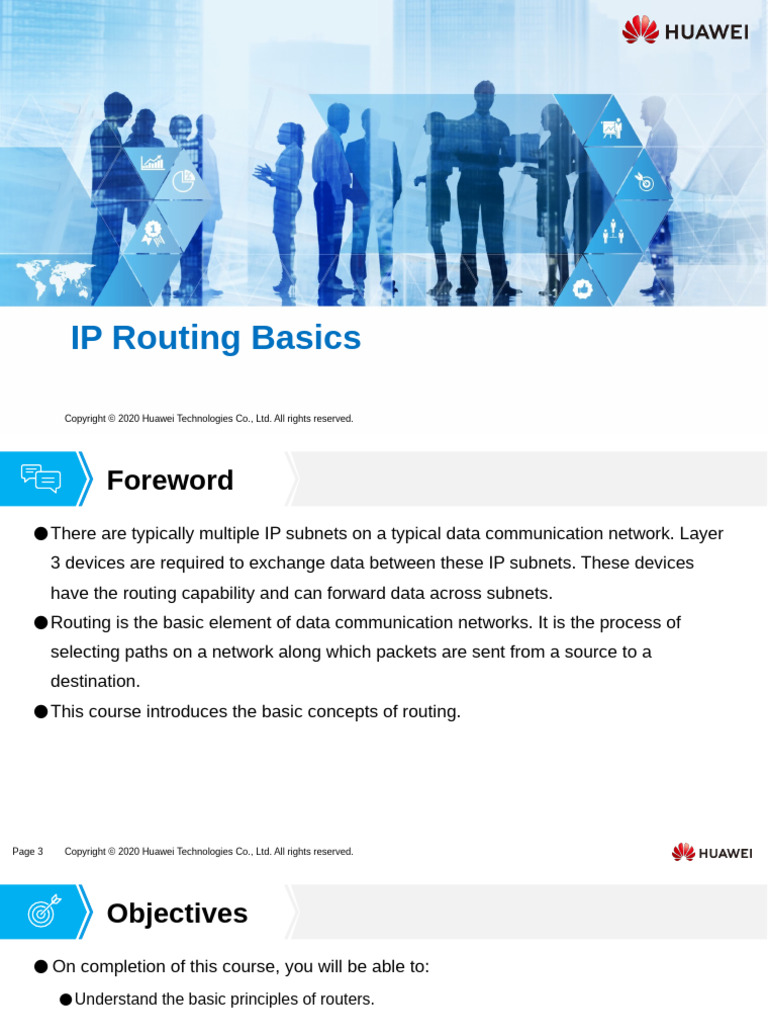 HUAWEI

IP Routing Basics

Copyright © 2020 Huawei Technologies Co., Ltd. All rights reserved.

Foreword

● There are typically multiple IP subnets on a typical data communication network. Layer 3 devices are required to exchange data between these IP subnets. These devices have the routing capability and can forward data across subnets.

● Routing is the basic element of data communication networks. It is the process of selecting paths on a network along which packets are sent from a source to a destination.

● This course introduces the basic concepts of routing.

Page 3 Copyright © 2020 Huawei Technologies Co., Ltd. All rights reserved. HUAWEI

Objectives

● On completion of this course, you will be able to:

● Understand the basic principles of routers.